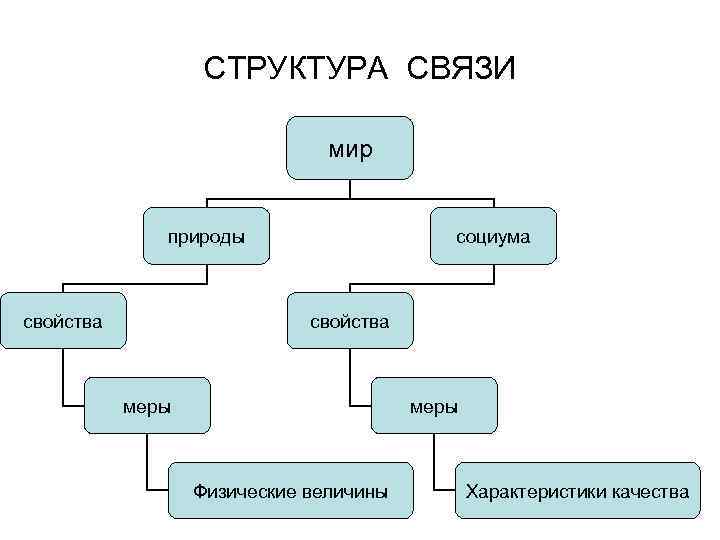 СТРУКТУРА СВЯЗИ

мир

природы

социума

свойства

свойства

меры

меры

Физические величины

Характеристики качества